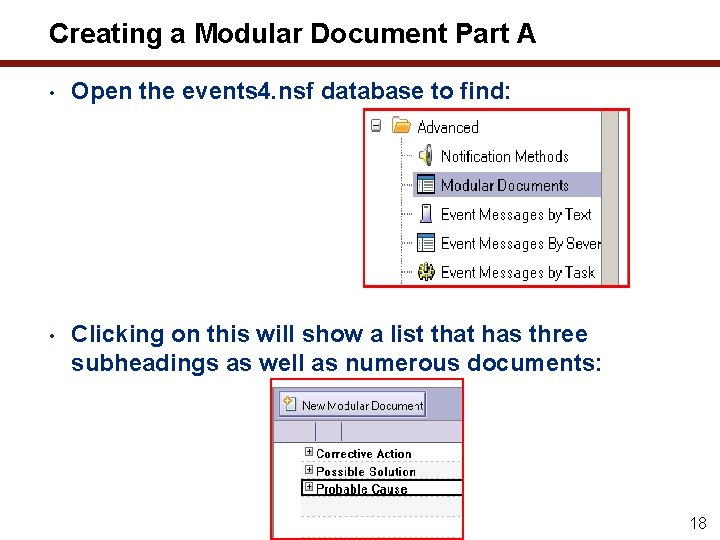 Creating a Modular Document Part A

• Open the events4.nsf database to find:

Advanced
Notification Methods
Modular Documents
Event Messages by Text
Event Messages By Sever
Event Messages by Task

• Clicking on this will show a list that has three subheadings as well as numerous documents:

New Modular Document
Corrective Action
Possible Solution
Probable Cause

18